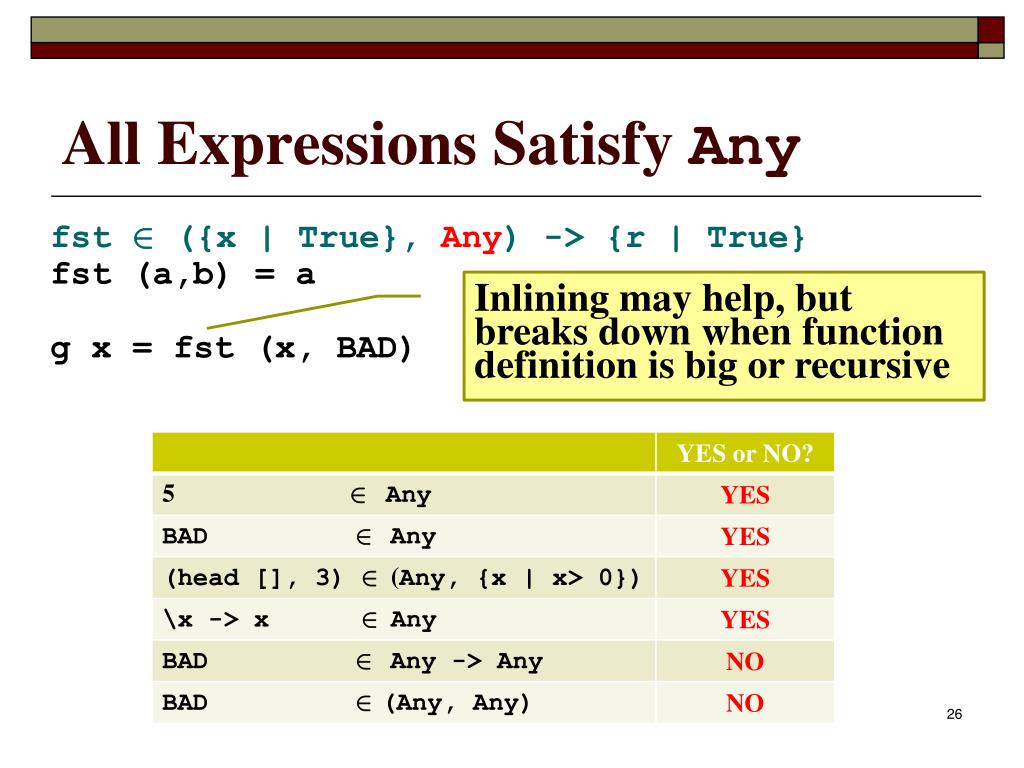 All Expressions Satisfy Any

fst ∈ ({x | True}, Any) -> {r | True}
fst (a,b) = a

g x = fst (x, BAD)

Inlining may help, but breaks down when function definition is big or recursive

| | YES or NO? |
|---|---|
| 5 ∈ Any | YES |
| BAD ∈ Any | YES |
| (head [], 3) ∈ (Any, {x \| x> 0}) | YES |
| \x -> x ∈ Any | YES |
| BAD ∈ Any -> Any | NO |
| BAD ∈ (Any, Any) | NO |

26